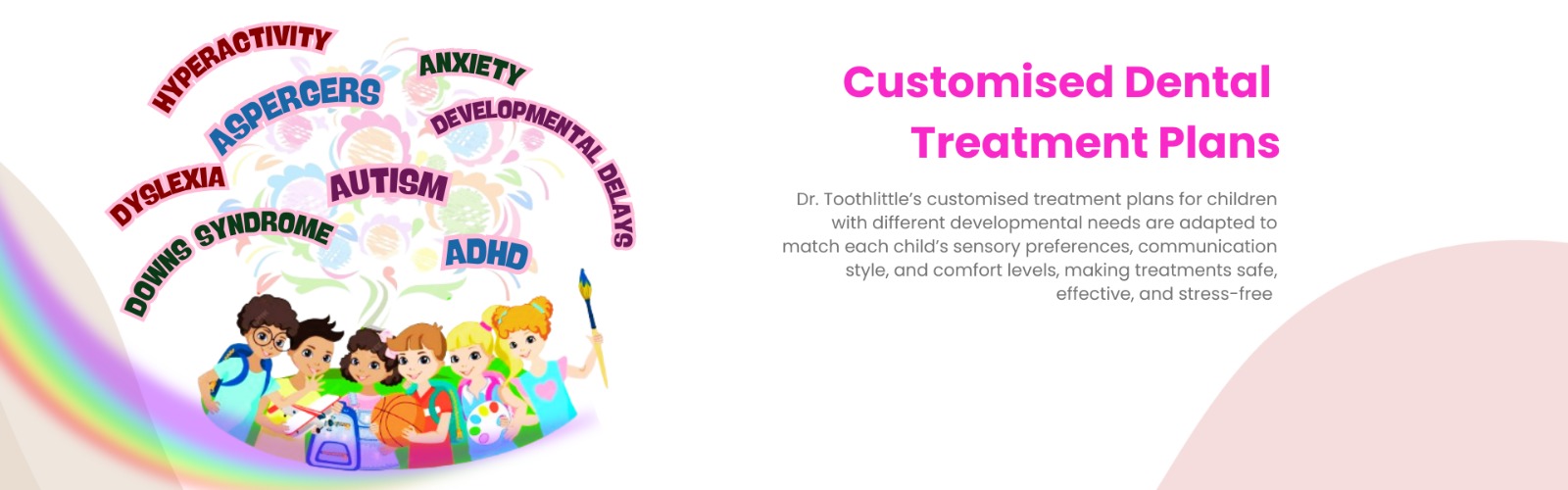 HYPERACTIVITY
ANXIETY
ASPERGERS
DEVELOPMENTAL DELAYS
DYSLEXIA
AUTISM
DOWNS SYNDROME
ADHD

Customised Dental Treatment Plans

Dr. Toothlittle's customised treatment plans for children with different developmental needs are adapted to match each child's sensory preferences, communication style, and comfort levels, making treatments safe, effective, and stress-free